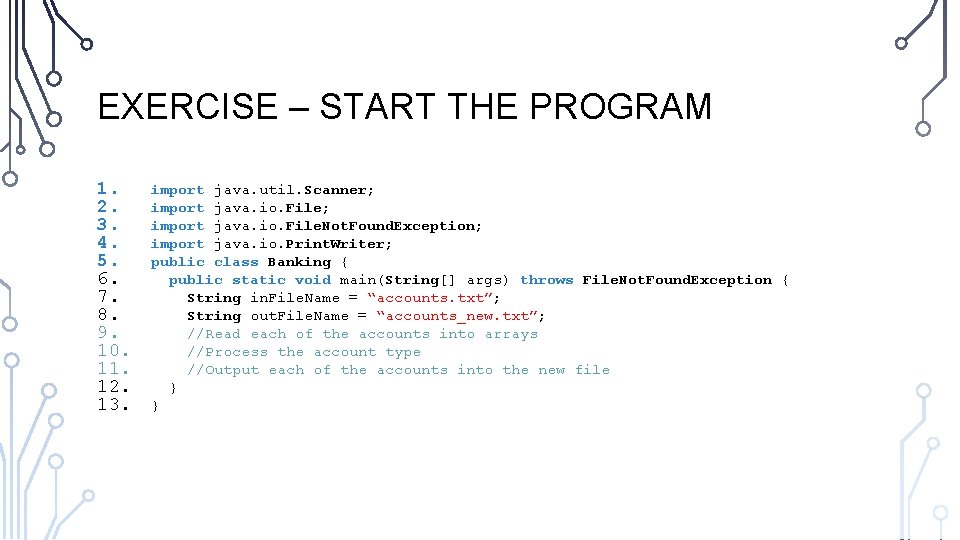 EXERCISE – START THE PROGRAM

1. import java.util.Scanner;
2. import java.io.File;
3. import java.io.FileNotFoundException;
4. import java.io.PrintWriter;
5. public class Banking {
6. public static void main(String[] args) throws FileNotFoundException {
7. String inFileName = “accounts.txt”;
8. String outFileName = “accounts_new.txt”;
9. //Read each of the accounts into arrays
10. //Process the account type
11. //Output each of the accounts into the new file
12. }
13. }